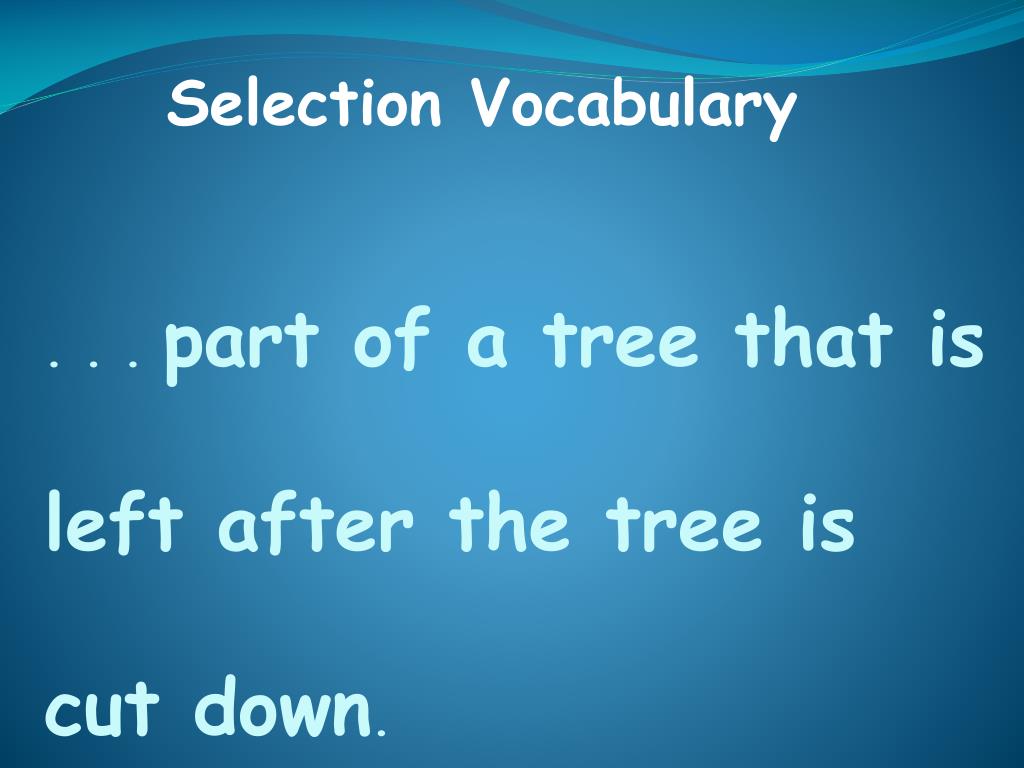 Selection Vocabulary

. . . part of a tree that is left after the tree is cut down.